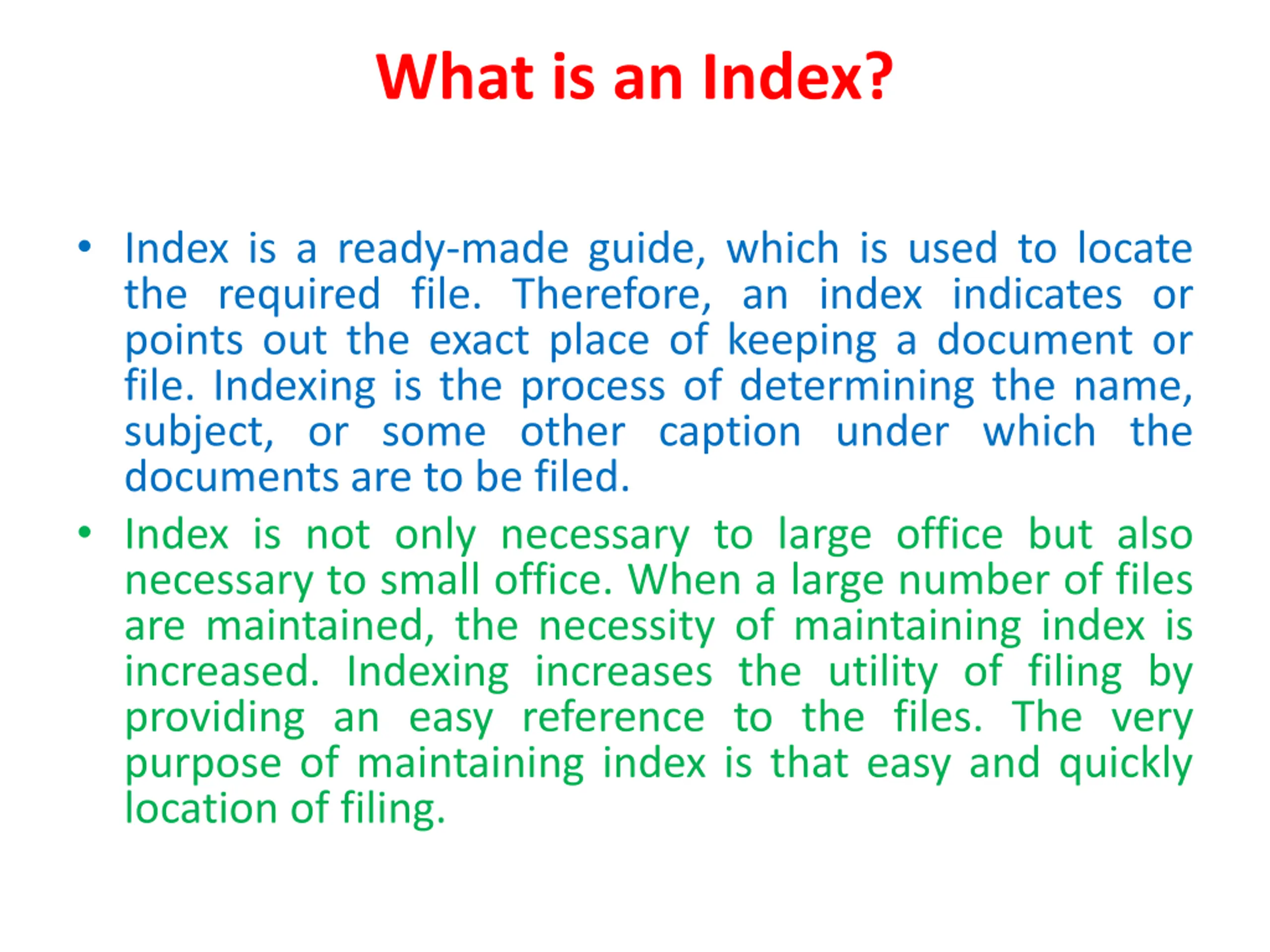 What is an Index?

• Index is a ready-made guide, which is used to locate the required file. Therefore, an index indicates or points out the exact place of keeping a document or file. Indexing is the process of determining the name, subject, or some other caption under which the documents are to be filed.

• Index is not only necessary to large office but also necessary to small office. When a large number of files are maintained, the necessity of maintaining index is increased. Indexing increases the utility of filing by providing an easy reference to the files. The very purpose of maintaining index is that easy and quickly location of filing.